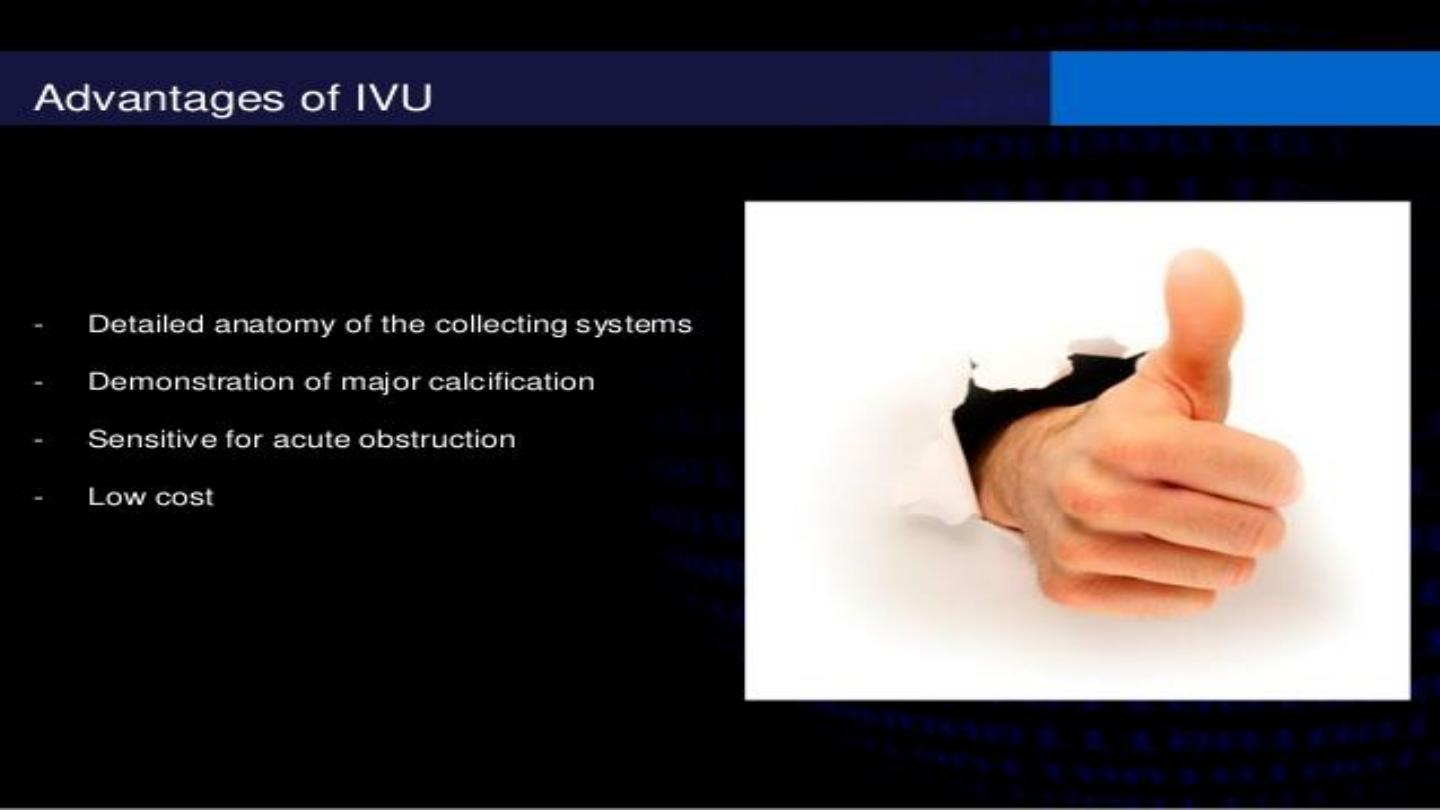 Advantages of IVU

- Detailed anatomy of the collecting systems
- Demonstration of major calcification
- Sensitive for acute obstruction
- Low cost